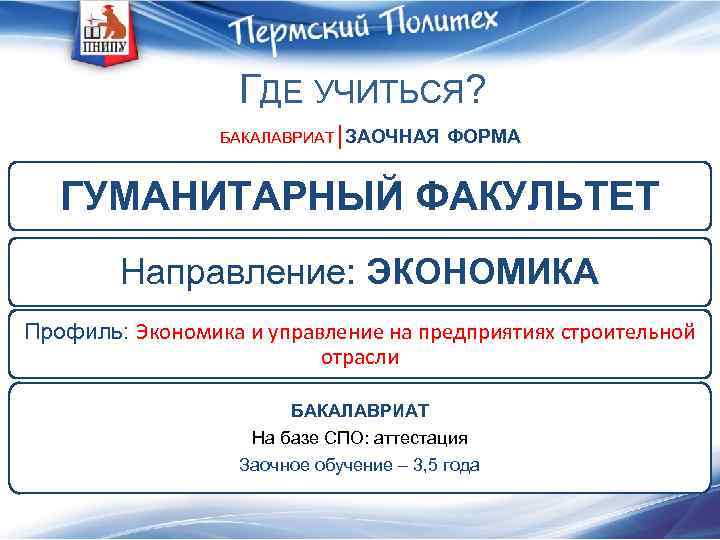 ПНИПУ

Пермский Политех

ГДЕ УЧИТЬСЯ?

БАКАЛАВРИАТ | ЗАОЧНАЯ ФОРМА

ГУМАНИТАРНЫЙ ФАКУЛЬТЕТ

Направление: ЭКОНОМИКА

Профиль: Экономика и управление на предприятиях строительной отрасли

БАКАЛАВРИАТ

На базе СПО: аттестация

Заочное обучение – 3,5 года